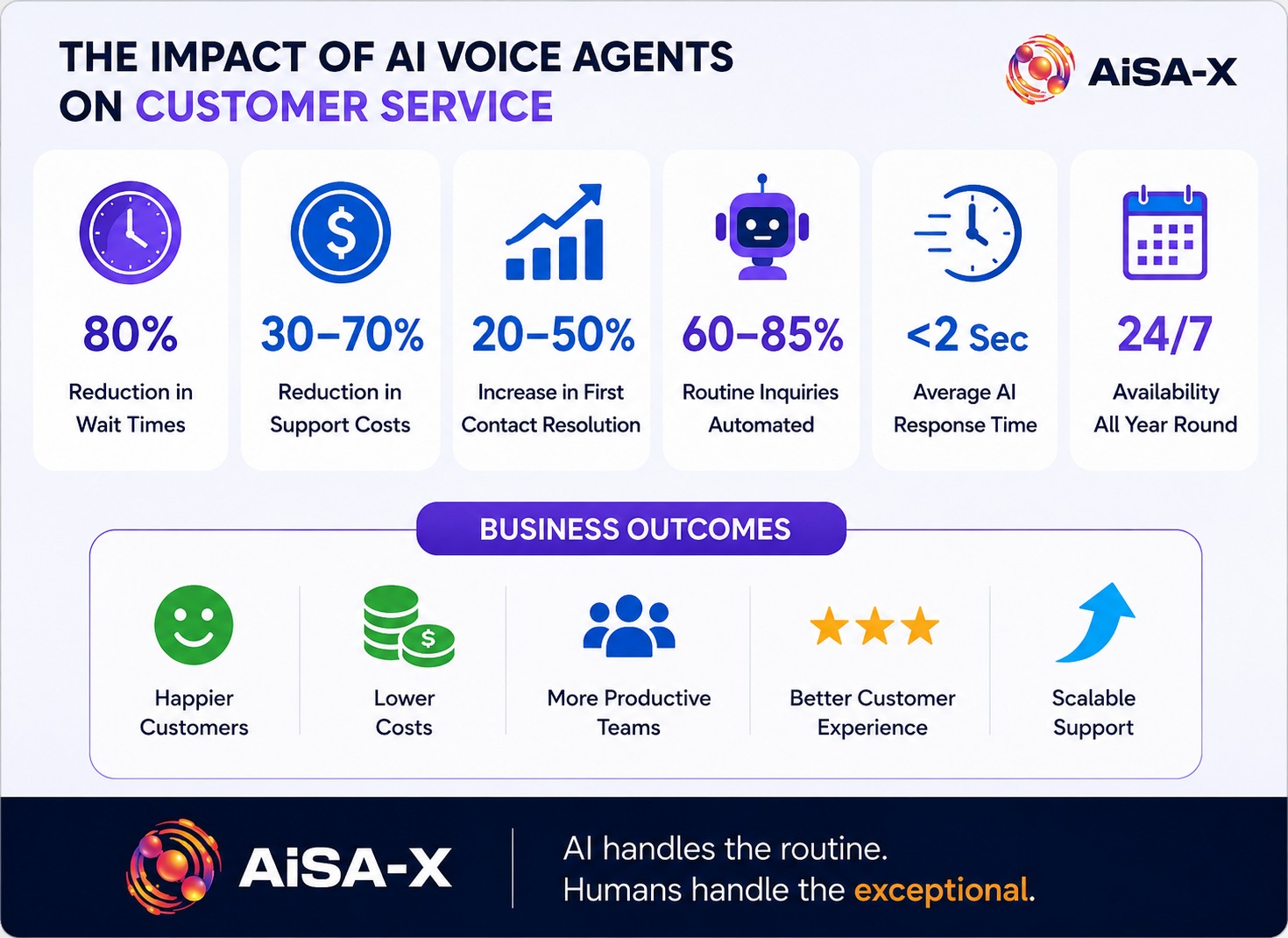 THE IMPACT OF AI VOICE AGENTS ON CUSTOMER SERVICE

AiSA-X

80%
Reduction in Wait Times

30–70%
Reduction in Support Costs

20–50%
Increase in First Contact Resolution

60–85%
Routine Inquiries Automated

<2 Sec
Average AI Response Time

24/7
Availability All Year Round

BUSINESS OUTCOMES

Happier Customers

Lower Costs

More Productive Teams

Better Customer Experience

Scalable Support

AiSA-X

AI handles the routine.
Humans handle the exceptional.